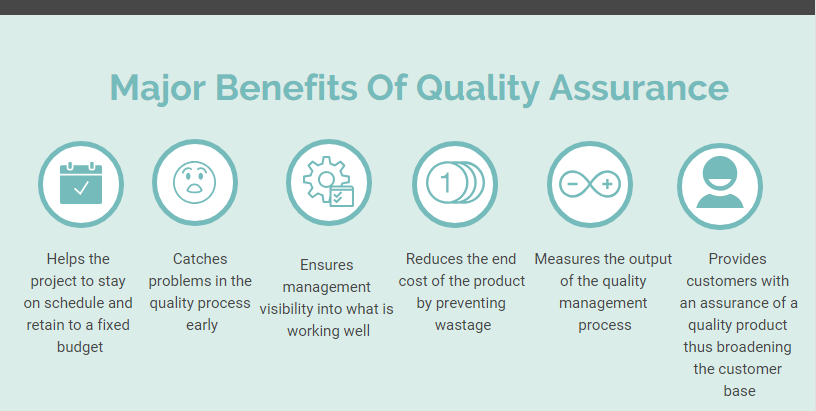 Major Benefits Of Quality Assurance

1

Helps the project to stay on schedule and retain to a fixed budget

Catches problems in the quality process early

Ensures management visibility into what is working well

Reduces the end cost of the product by preventing wastage

Measures the output of the quality management process

Provides customers with an assurance of a quality product thus broadening the customer base